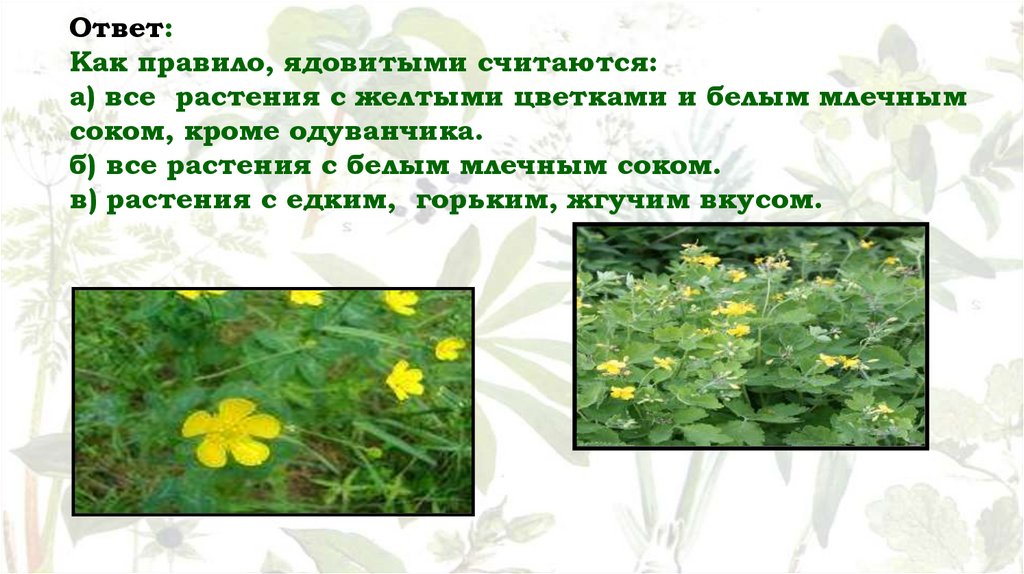 Ответ:
Как правило, ядовитыми считаются:
а) все растения с желтыми цветками и белым млечным соком, кроме одуванчика.
б) все растения с белым млечным соком.
в) растения с едким, горьким, жгучим вкусом.